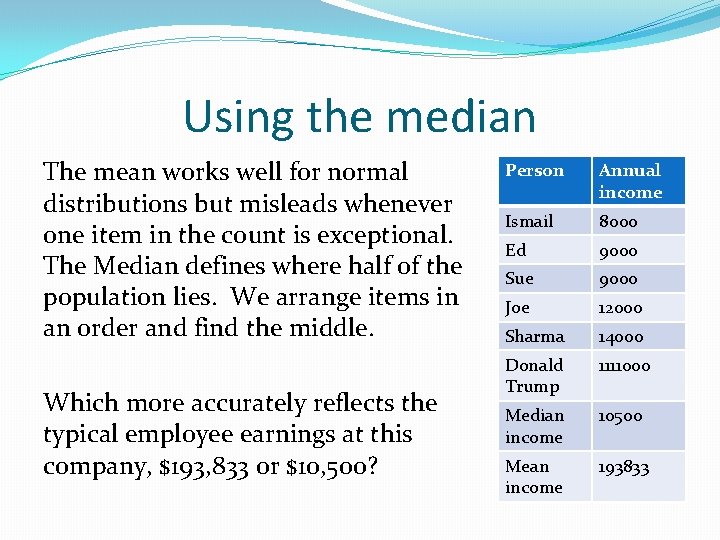 Using the median

The mean works well for normal distributions but misleads whenever one item in the count is exceptional. The Median defines where half of the population lies. We arrange items in an order and find the middle.

Which more accurately reflects the typical employee earnings at this company, \$193,833 or \$10,500?

| Person | Annual income |
|---|---|
| Ismail | 8000 |
| Ed | 9000 |
| Sue | 9000 |
| Joe | 12000 |
| Sharma | 14000 |
| Donald Trump | 1111000 |
| Median income | 10500 |
| Mean income | 193833 |